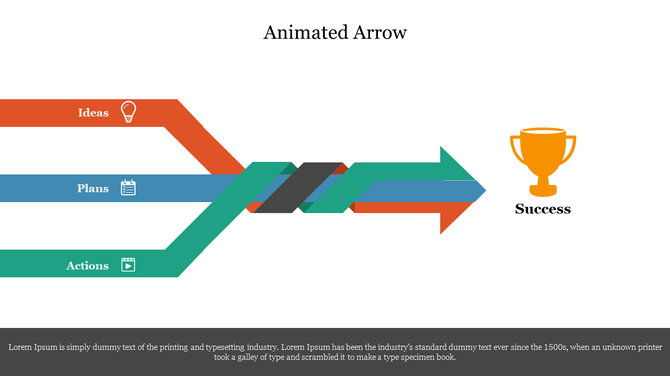 Animated Arrow

Ideas

Plans

Actions

Success

Lorem Ipsum is simply dummy text of the printing and typesetting industry. Lorem Ipsum has been the industry's standard dummy text ever since the 1500s, when an unknown printer took a galley of type and scrambled it to make a type specimen book.